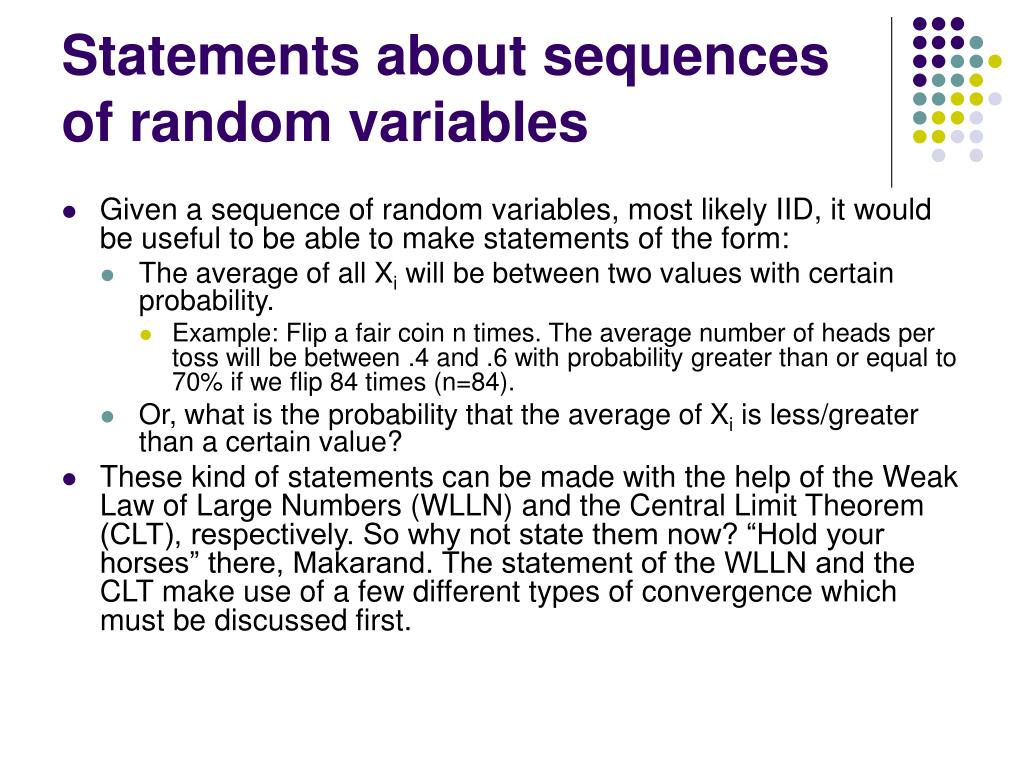 Statements about sequences of random variables

- Given a sequence of random variables, most likely IID, it would be useful to be able to make statements of the form:
  - The average of all $X_i$ will be between two values with certain probability.
    - Example: Flip a fair coin n times. The average number of heads per toss will be between .4 and .6 with probability greater than or equal to 70% if we flip 84 times (n=84).
  - Or, what is the probability that the average of $X_i$ is less/greater than a certain value?
- These kind of statements can be made with the help of the Weak Law of Large Numbers (WLLN) and the Central Limit Theorem (CLT), respectively. So why not state them now? “Hold your horses” there, Makarand. The statement of the WLLN and the CLT make use of a few different types of convergence which must be discussed first.